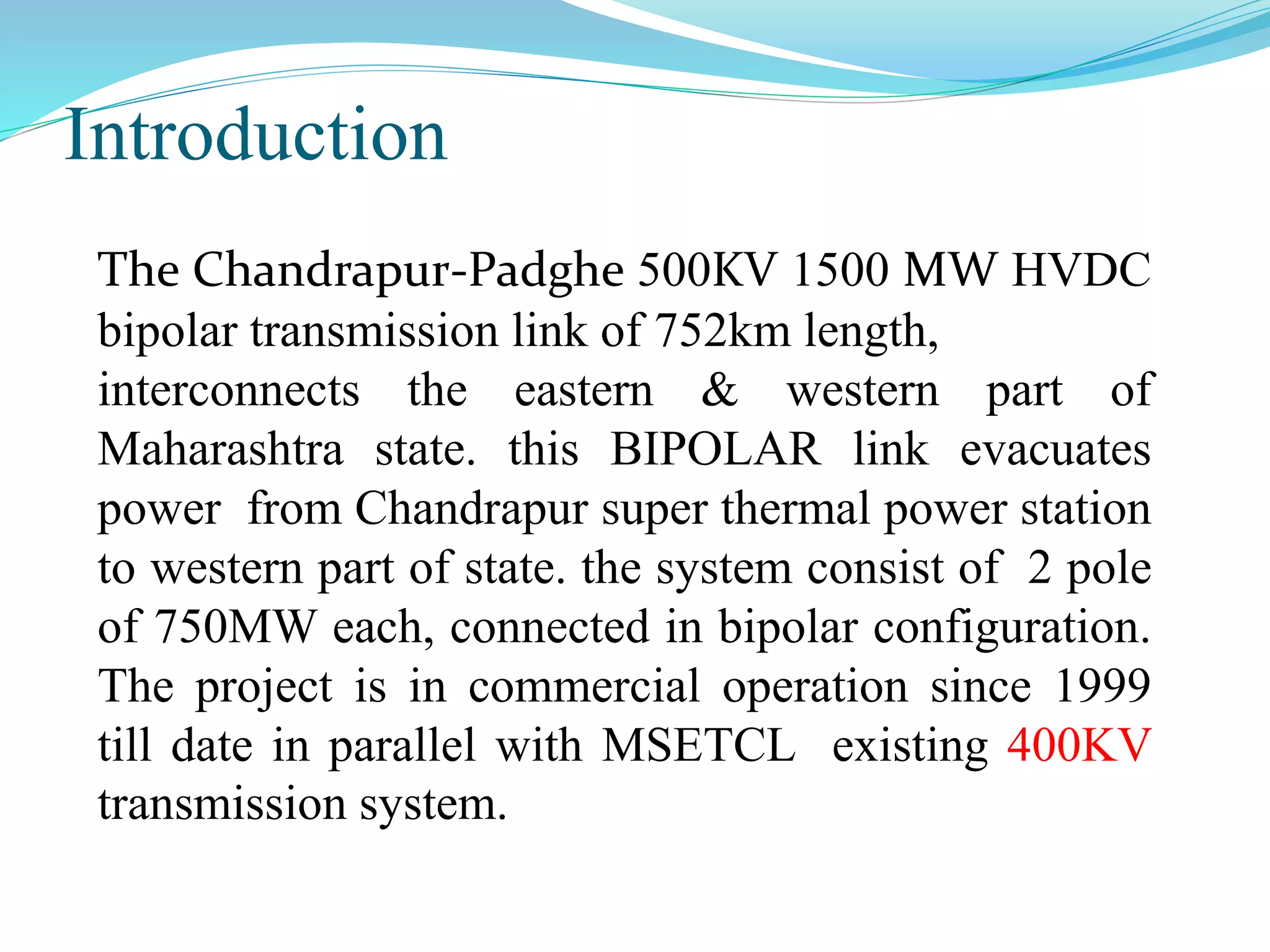 Introduction

The Chandrapur-Padghe 500KV 1500 MW HVDC bipolar transmission link of 752km length, interconnects the eastern & western part of Maharashtra state. this BIPOLAR link evacuates power from Chandrapur super thermal power station to western part of state. the system consist of 2 pole of 750MW each, connected in bipolar configuration. The project is in commercial operation since 1999 till date in parallel with MSETCL existing 400KV transmission system.